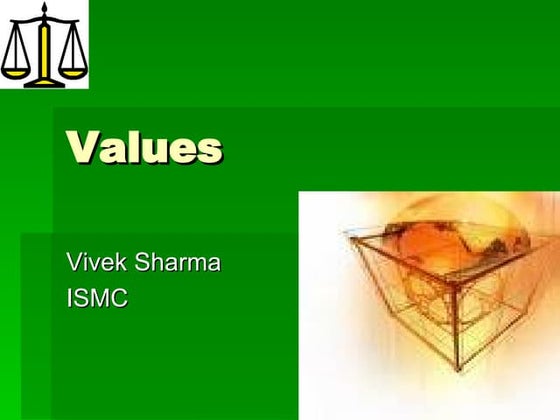 Values

Vivek Sharma
ISMC